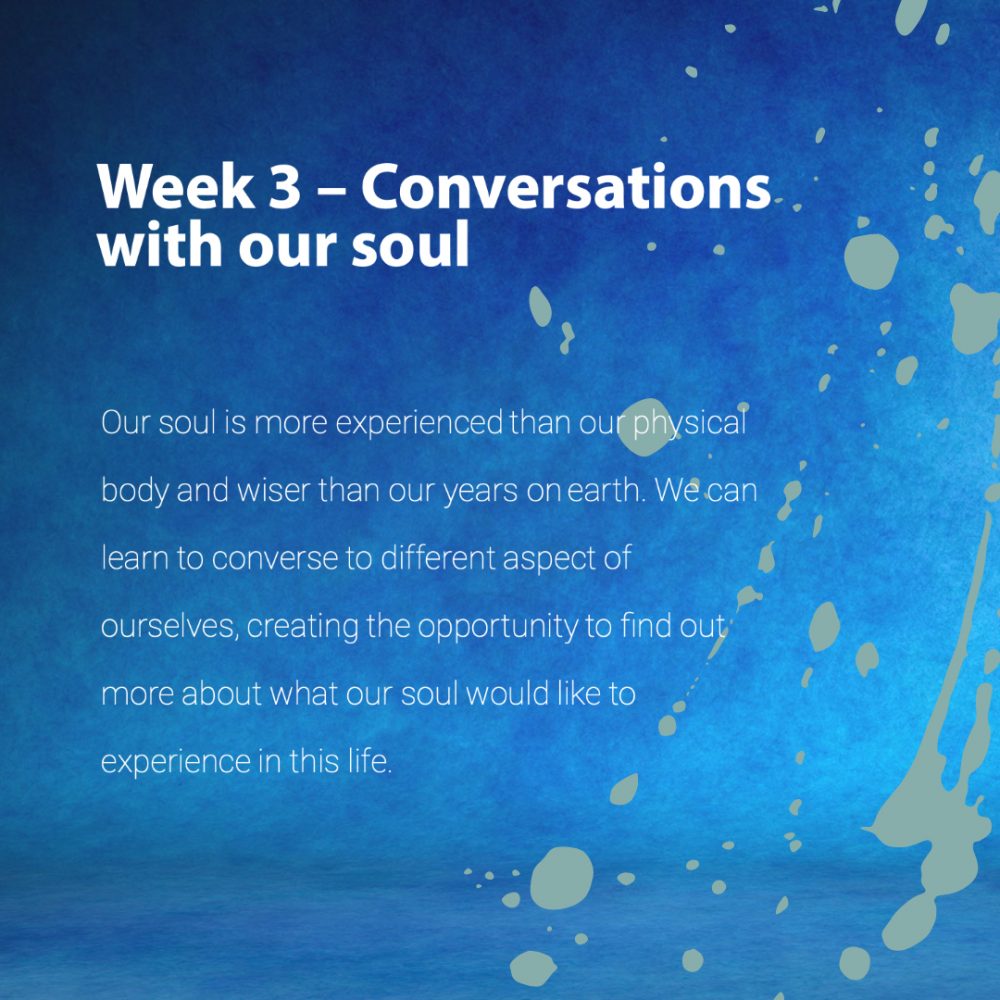 Week 3 – Conversations with our soul

Our soul is more experienced than our physical body and wiser than our years on earth. We can learn to converse to different aspect of ourselves, creating the opportunity to find out more about what our soul would like to experience in this life.